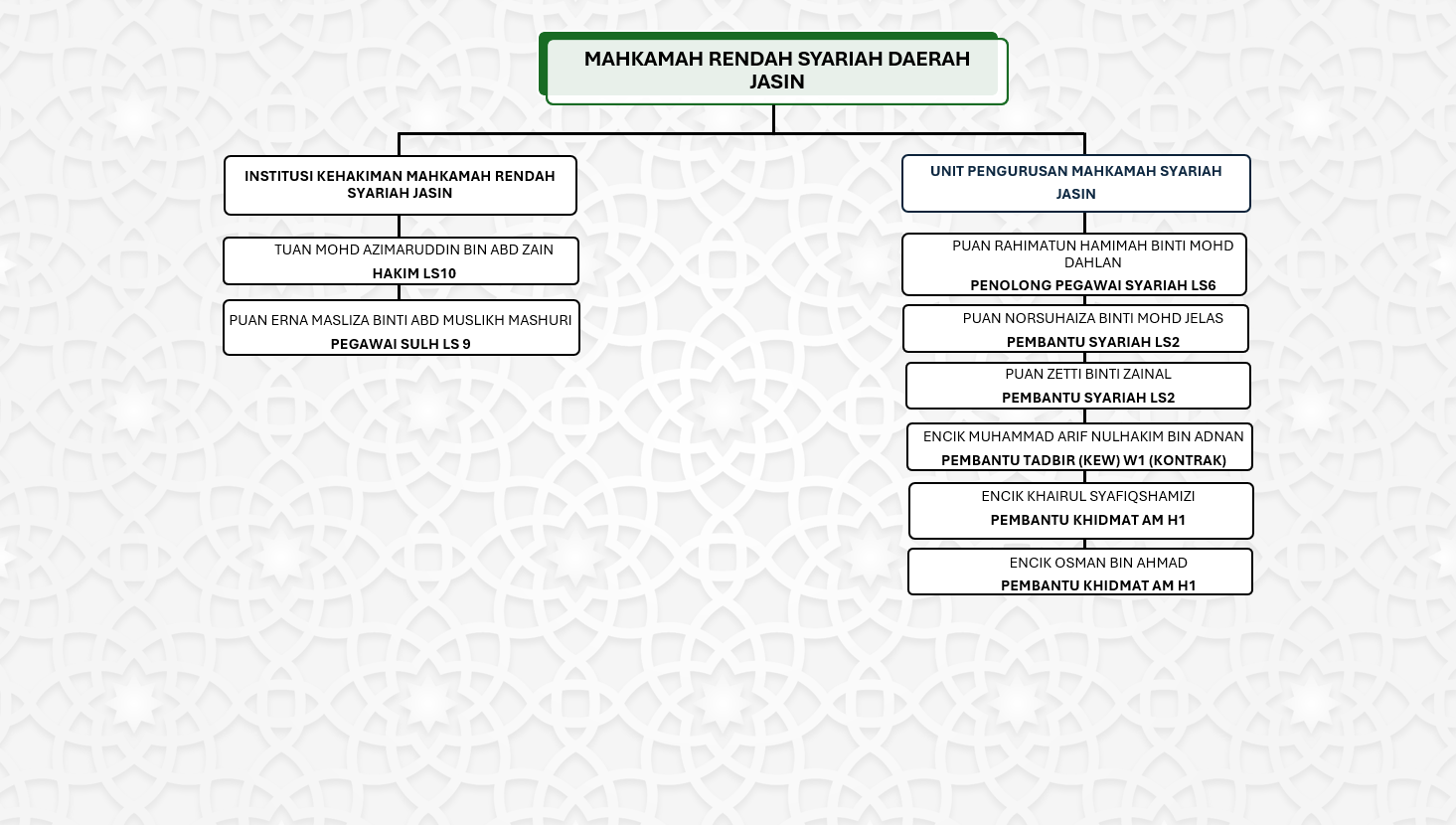 MAHKAMAH RENDAH SYARIAH DAERAH JASIN

INSTITUSI KEHAKIMAN MAHKAMAH RENDAH SYARIAH JASIN

TUAN MOHD AZIMARUDDIN BIN ABD ZAIN
HAKIM LS10

PUAN ERNA MASLIZA BINTI ABD MUSLIKH MASHURI
PEGAWAI SULH LS 9

UNIT PENGURUSAN MAHKAMAH SYARIAH JASIN

PUAN RAHIMATUN HAMIMAH BINTI MOHD DAHLAN
PENOLONG PEGAWAI SYARIAH LS6

PUAN NORSUHAIZA BINTI MOHD JELAS
PEMBANTU SYARIAH LS2

PUAN ZETTI BINTI ZAINAL
PEMBANTU SYARIAH LS2

ENCIK MUHAMMAD ARIF NULHAKIM BIN ADNAN
PEMBANTU TADBIR (KEW) W1 (KONTRAK)

ENCIK KHAIRUL SYAFIQSHAMIZI
PEMBANTU KHIDMAT AM H1

ENCIK OSMAN BIN AHMAD
PEMBANTU KHIDMAT AM H1